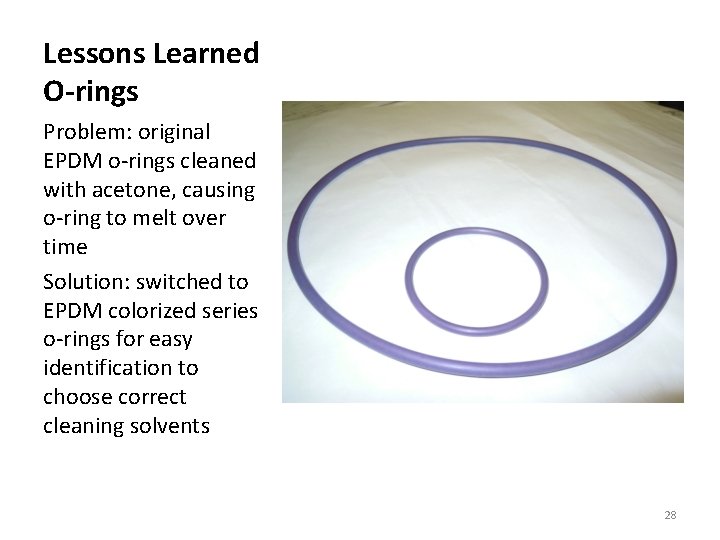 Lessons Learned
O-rings

Problem: original EPDM o-rings cleaned with acetone, causing o-ring to melt over time

Solution: switched to EPDM colorized series o-rings for easy identification to choose correct cleaning solvents

28